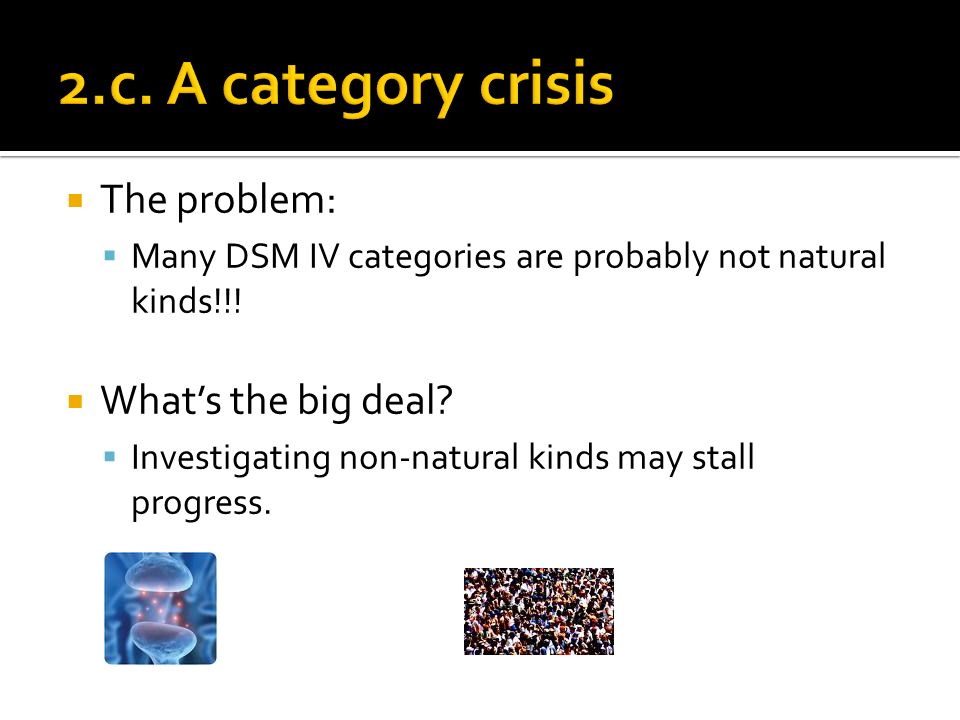 2.c. A category crisis

The problem:

Many DSM IV categories are probably not natural kinds!!!

What's the big deal?

Investigating non-natural kinds may stall progress.